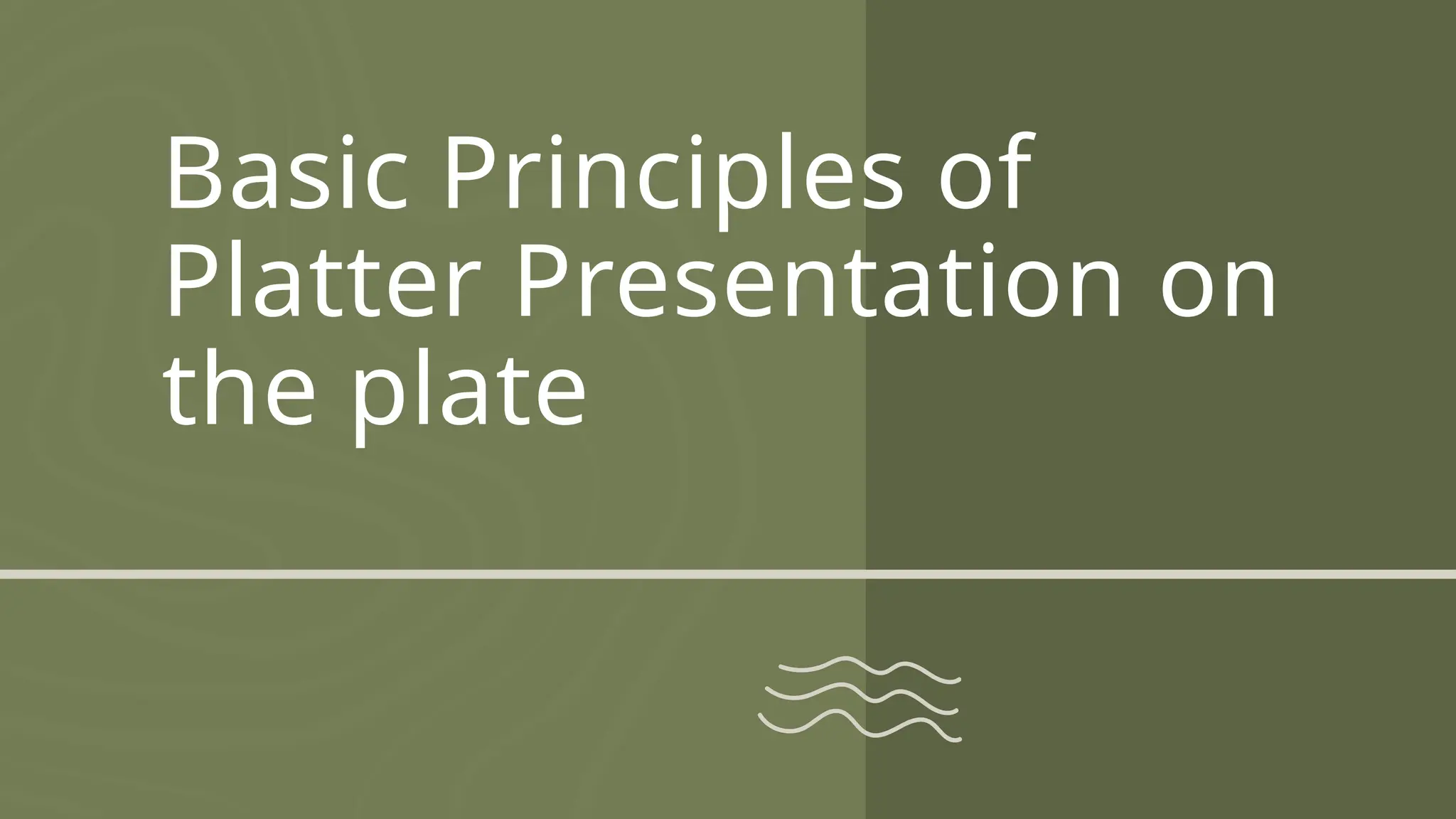 Basic Principles of Platter Presentation on the plate